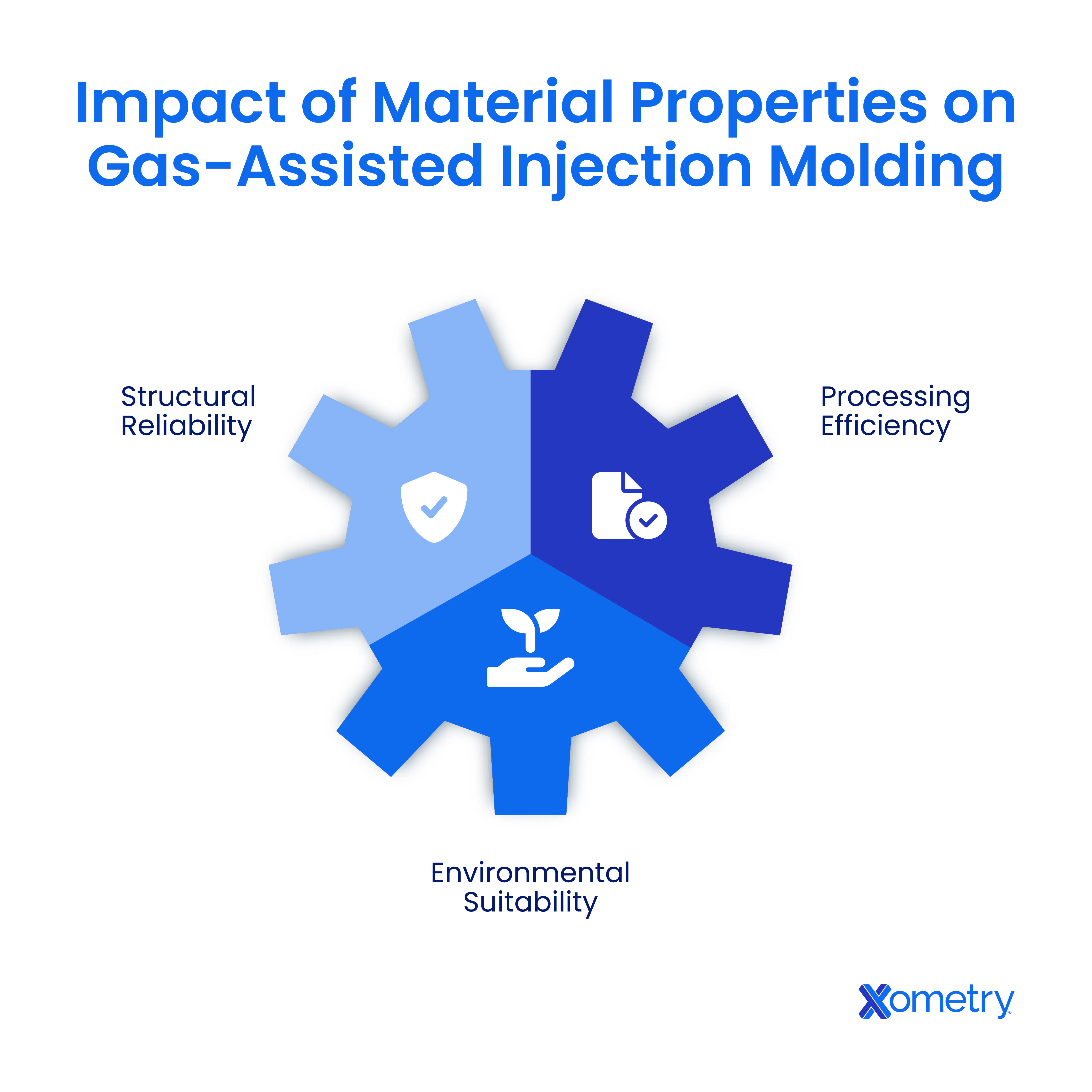 Impact of Material Properties on Gas-Assisted Injection Molding

Structural Reliability

Processing Efficiency

Environmental Suitability

Xometry